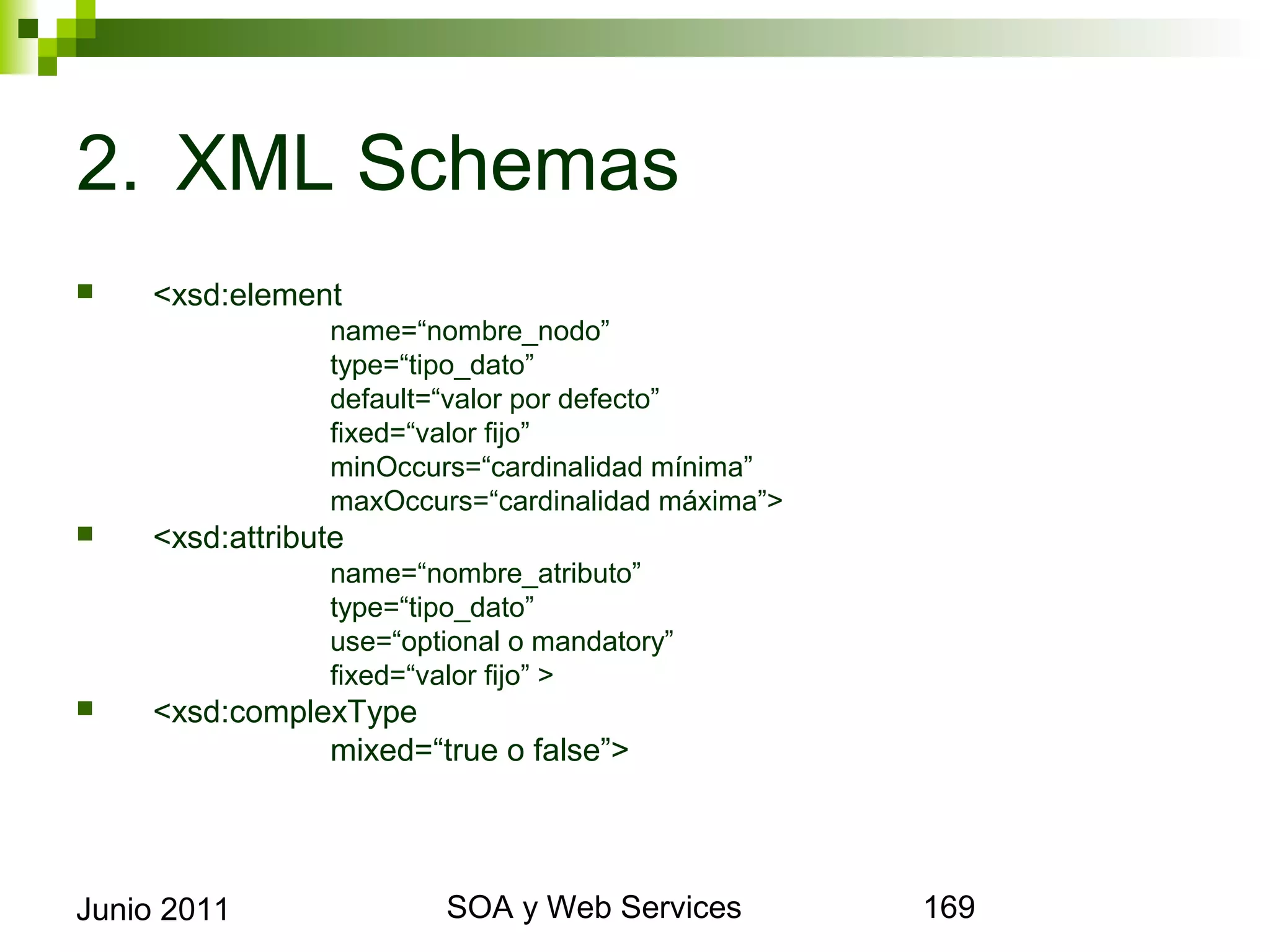 2. XML Schemas

<xsd:element
name=“nombre_nodo”
type=“tipo_dato”
default=“valor por defecto”
fixed=“valor fijo”
minOccurs=“cardinalidad mínima”
maxOccurs=“cardinalidad máxima”>

<xsd:attribute
name=“nombre_atributo”
type=“tipo_dato”
use=“optional o mandatory”
fixed=“valor fijo” >

<xsd:complexType
mixed=“true o false”>

Junio 2011

SOA y Web Services

169